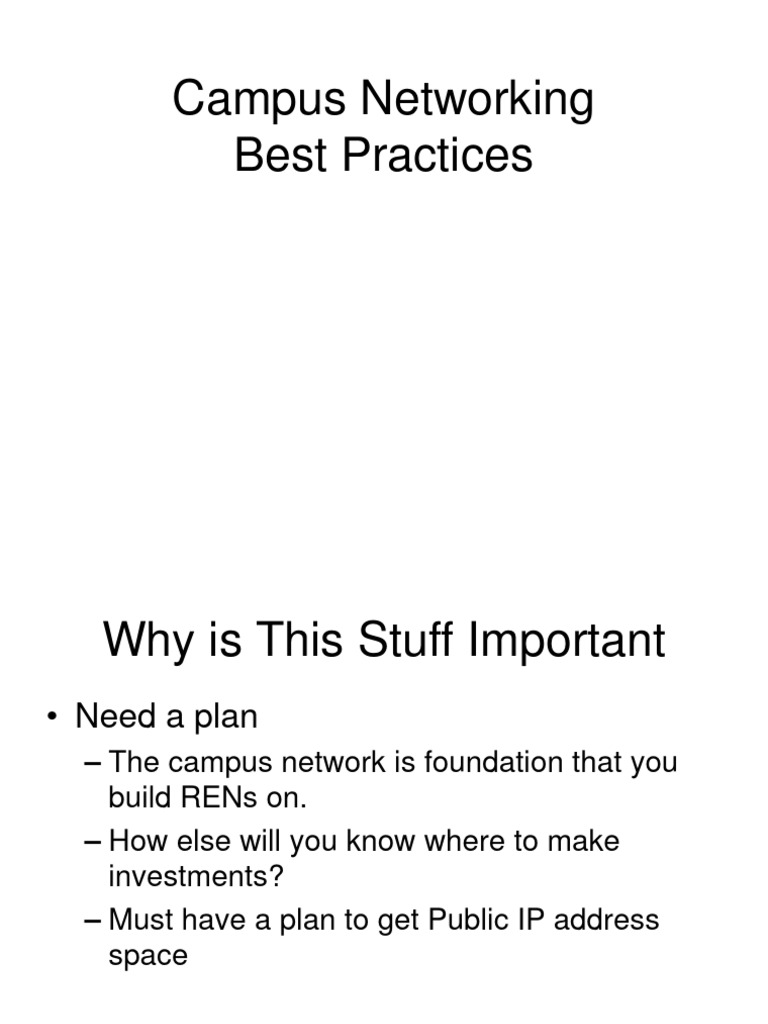 Campus Networking
Best Practices

Why is This Stuff Important

• Need a plan
– The campus network is foundation that you build RENs on.
– How else will you know where to make investments?
– Must have a plan to get Public IP address space